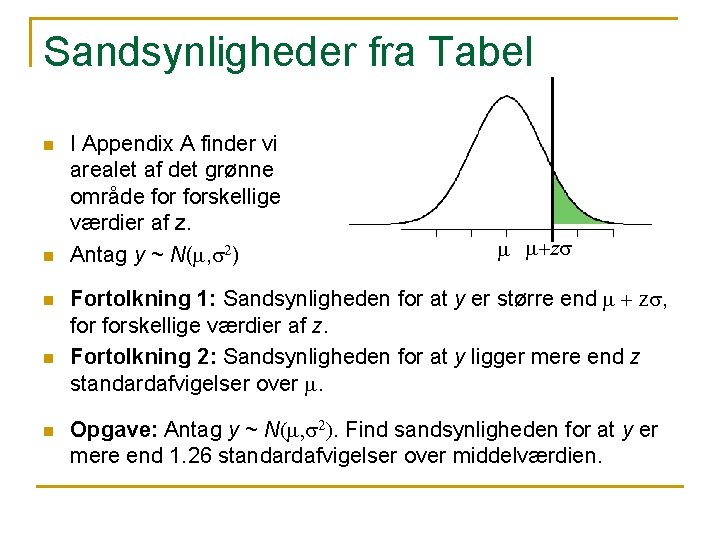 Sandsynligheder fra Tabel

I Appendix A finder vi arealet af det grønne område for forskellige værdier af z.

Antag $y \sim N(\mu,\sigma^2)$

$\mu$ $\mu+z\sigma$

**Fortolkning 1:** Sandsynligheden for at $y$ er større end $\mu + z\sigma$, for forskellige værdier af $z$.

**Fortolkning 2:** Sandsynligheden for at $y$ ligger mere end $z$ standardafvigelser over $\mu$.

**Opgave:** Antag $y \sim N(\mu,\sigma^2)$. Find sandsynligheden for at $y$ er mere end 1.26 standardafvigelser over middelværdien.